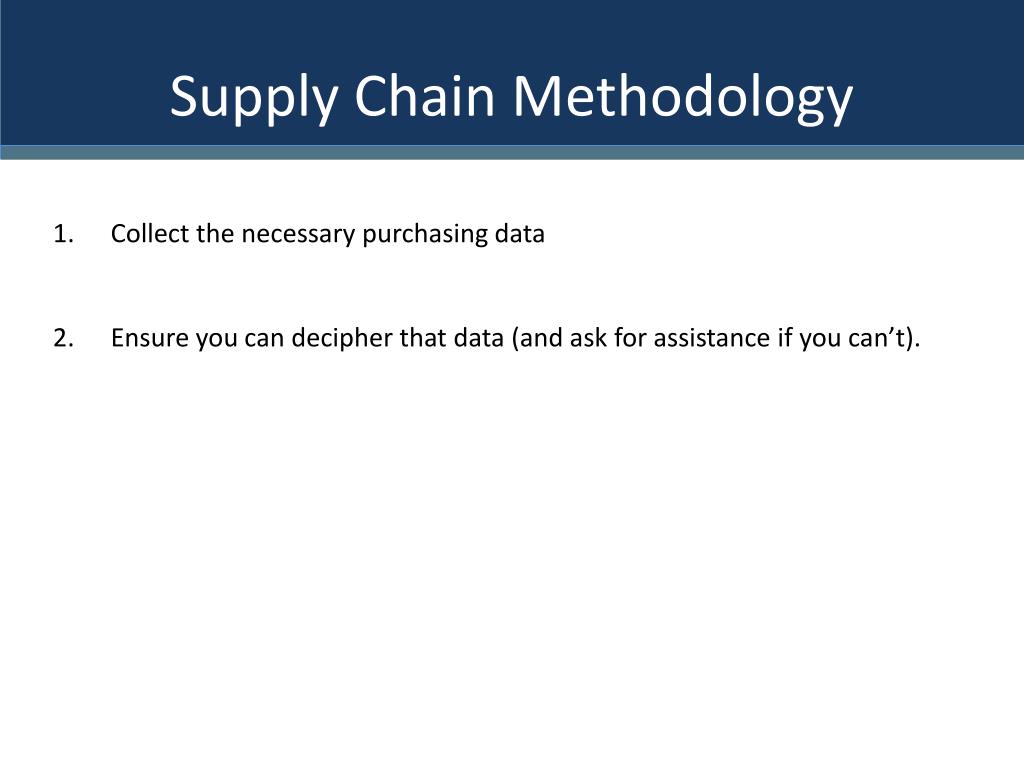 Supply Chain Methodology

1. Collect the necessary purchasing data

2. Ensure you can decipher that data (and ask for assistance if you can’t).